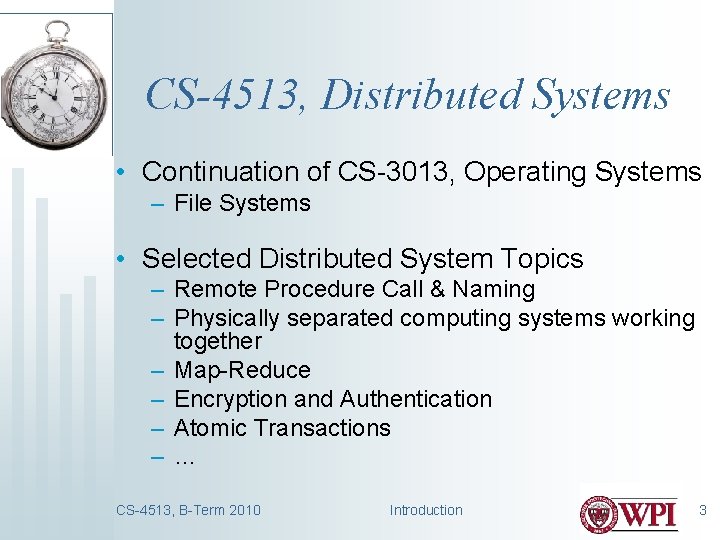 CS-4513, Distributed Systems

• Continuation of CS-3013, Operating Systems
– File Systems

• Selected Distributed System Topics
– Remote Procedure Call & Naming
– Physically separated computing systems working together
– Map-Reduce
– Encryption and Authentication
– Atomic Transactions
– …

CS-4513, B-Term 2010

Introduction

WPI

3